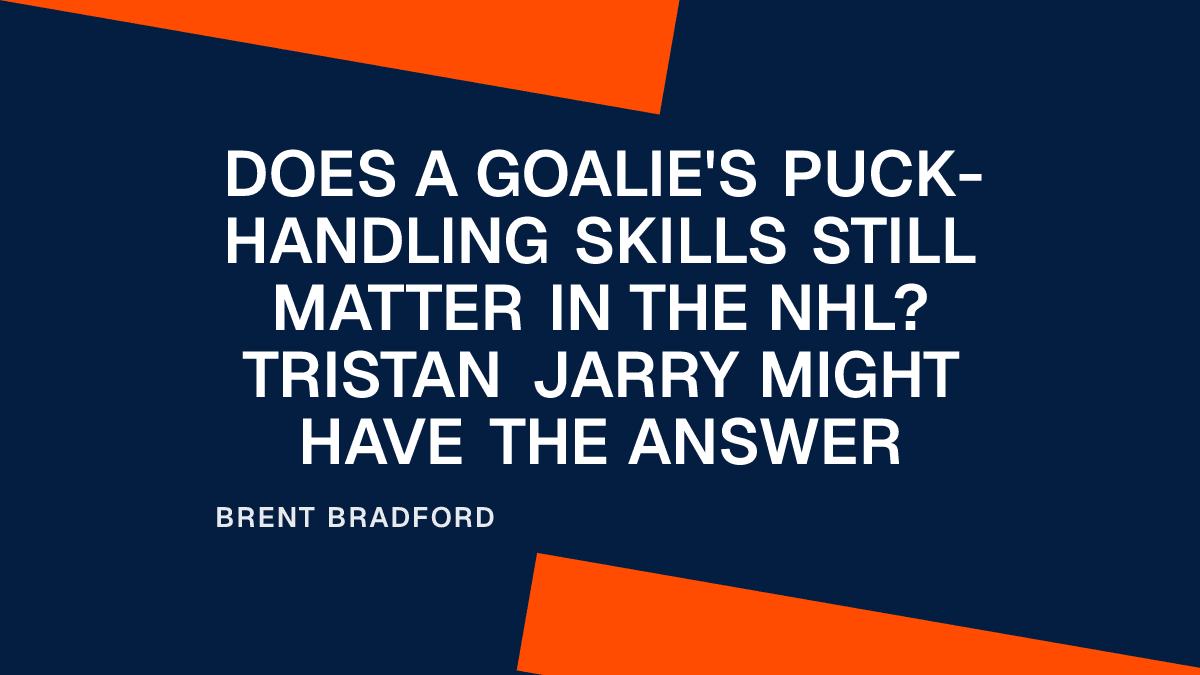 DOES A GOALIE'S PUCK-HANDLING SKILLS STILL MATTER IN THE NHL? TRISTAN JARRY MIGHT HAVE THE ANSWER

BRENT BRADFORD